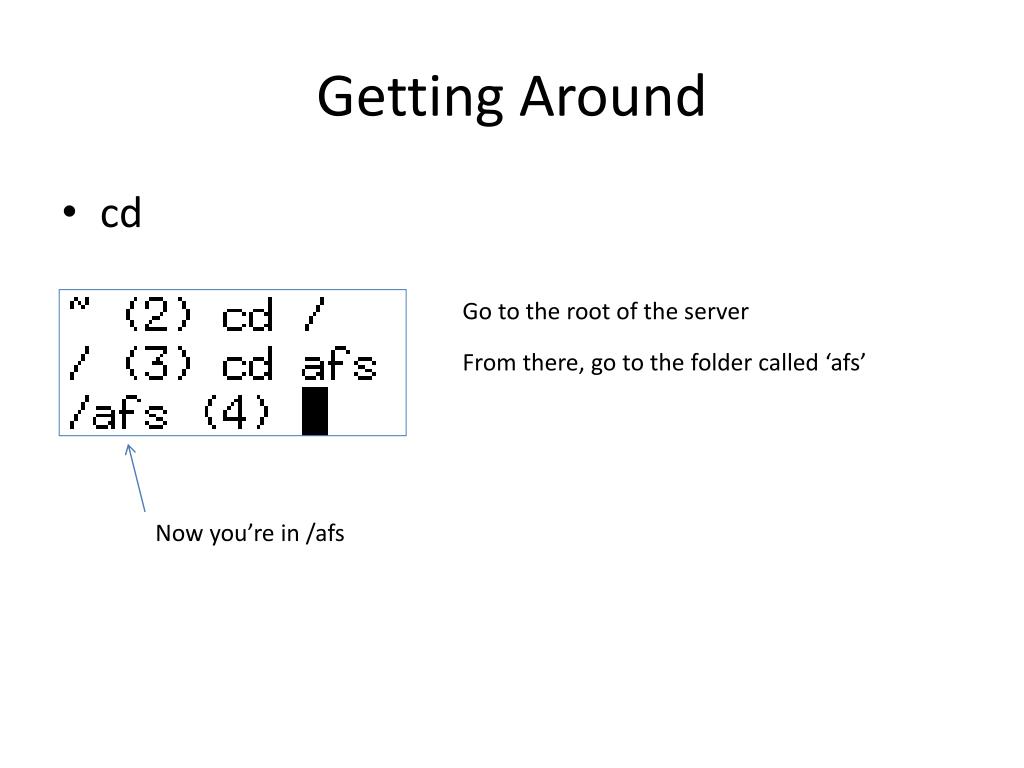 Getting Around

• cd

~ (2) cd /
/ (3) cd afs
/afs (4)

Go to the root of the server

From there, go to the folder called ‘afs’

Now you’re in /afs